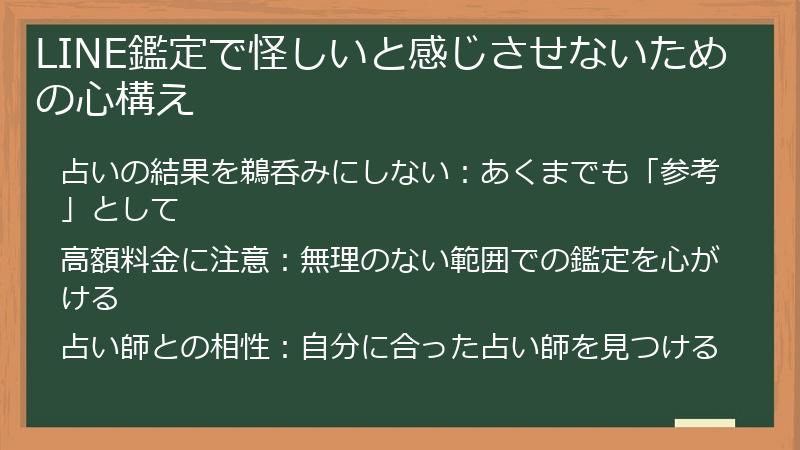 LINE鑑定で怪しいと感じさせないための心構え

占いの結果を鵜呑みにしない：あくまでも「参考」として

高額料金に注意：無理のない範囲での鑑定を心がける

占い師との相性：自分に合った占い師を見つける